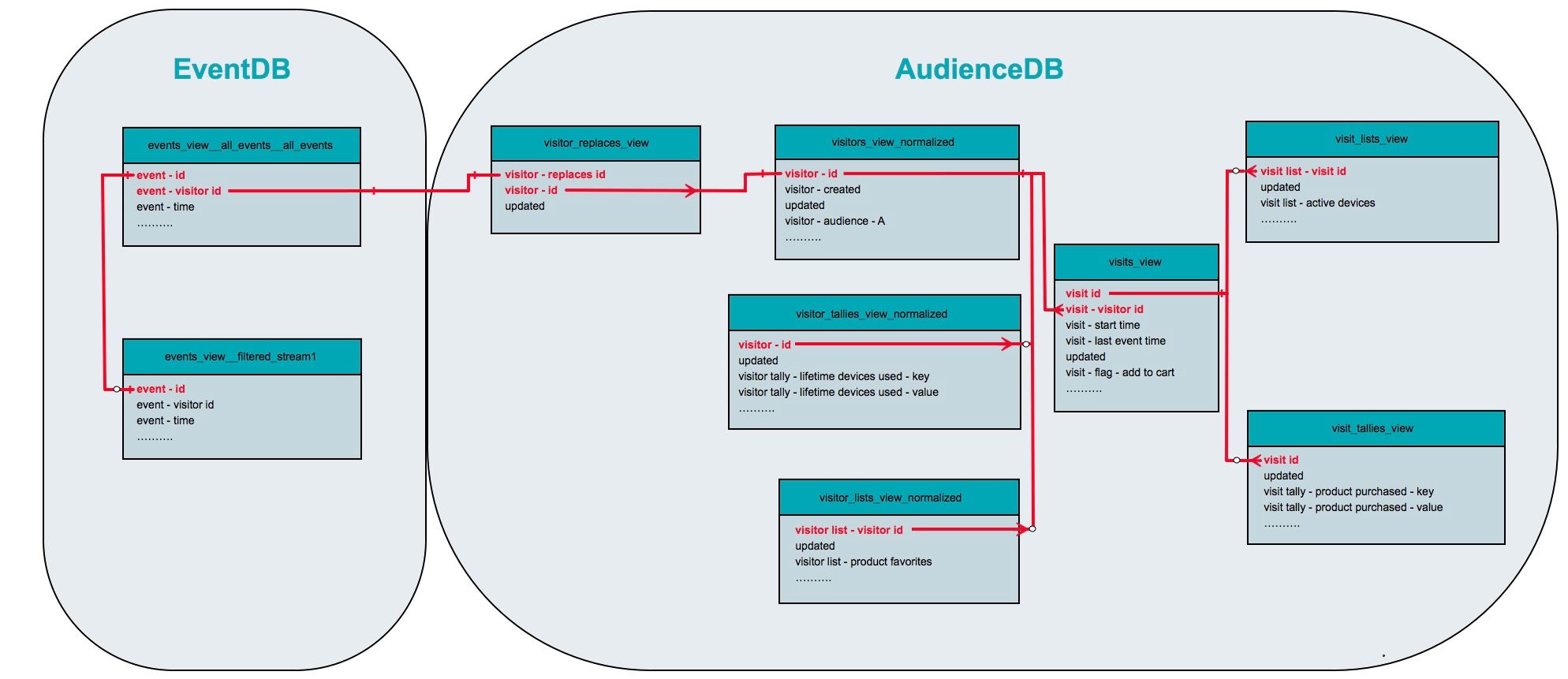 EventDB

events_view__all_events__all_events
event - id
event - visitor id
event - time
……….

events_view__filtered_stream1
event - id
event - visitor id
event - time
……….

AudienceDB

visitor_replaces_view
visitor - replaces id
visitor - id
updated

visitors_view_normalized
visitor - id
visitor - created
updated
visitor - audience - A
……….

visitor_tallies_view_normalized
visitor - id
updated
visitor tally - lifetime devices used - key
visitor tally - lifetime devices used - value
……….

visitor_lists_view_normalized
visitor list - visitor id
updated
visitor list - product favorites
……….

visits_view
visit id
visit - visitor id
visit - start time
visit - last event time
updated
visit - flag - add to cart
……….

visit_lists_view
visit list - visit id
updated
visit list - active devices
……….

visit_tallies_view
visit id
updated
visit tally - product purchased - key
visit tally - product purchased - value
……….